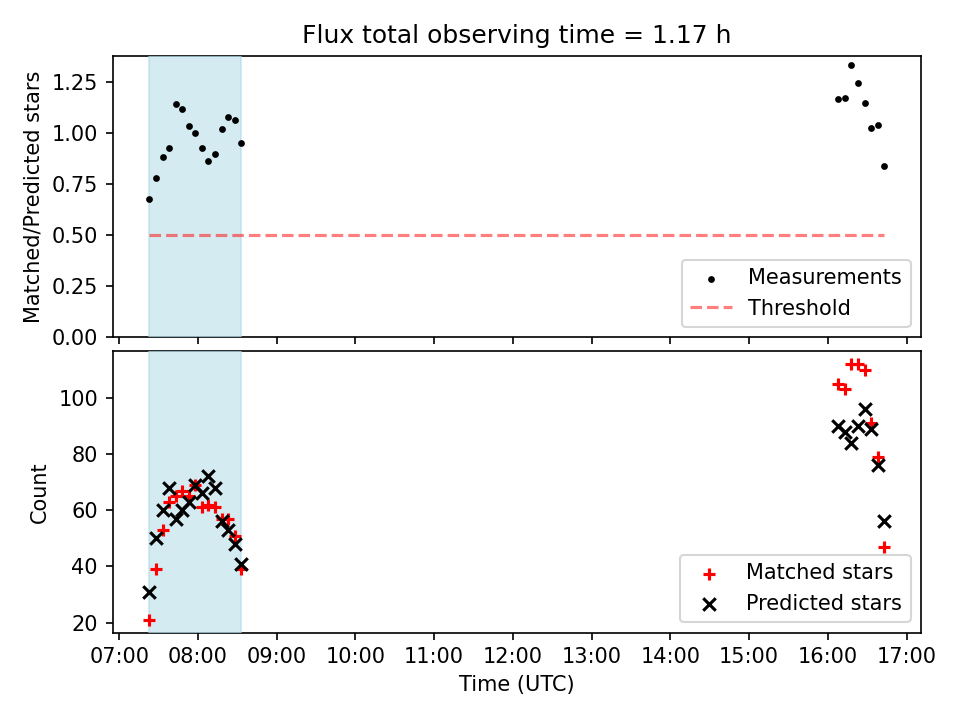 Flux total observing time = 1.17 h

Matched/Predicted stars

1.25
1.00
0.75
0.50
0.25
0.00

Measurements
Threshold

Count

100
80
60
40
20

Matched stars
Predicted stars

07:00 08:00 09:00 10:00 11:00 12:00 13:00 14:00 15:00 16:00 17:00

Time (UTC)